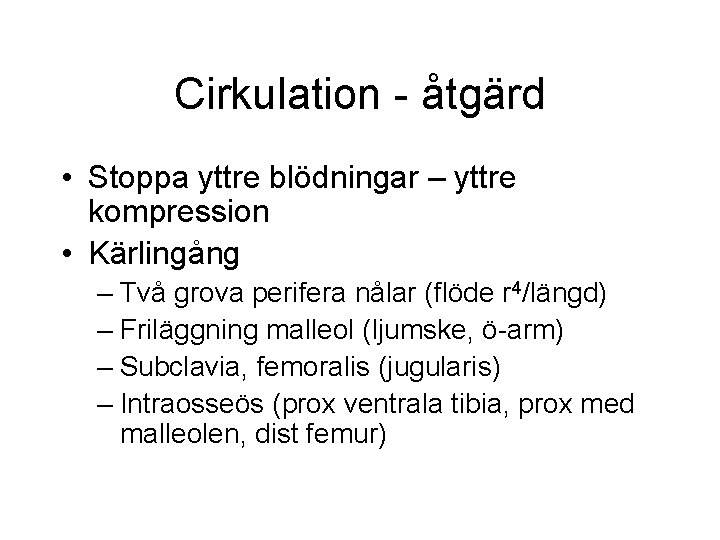 Cirkulation - åtgärd

• Stoppa yttre blödningar – yttre kompression
• Kärlingång
– Två grova perifera nålar (flöde $r^4$/längd)
– Friläggning malleol (ljumske, ö-arm)
– Subclavia, femoralis (jugularis)
– Intraosseös (prox ventrala tibia, prox med malleolen, dist femur)